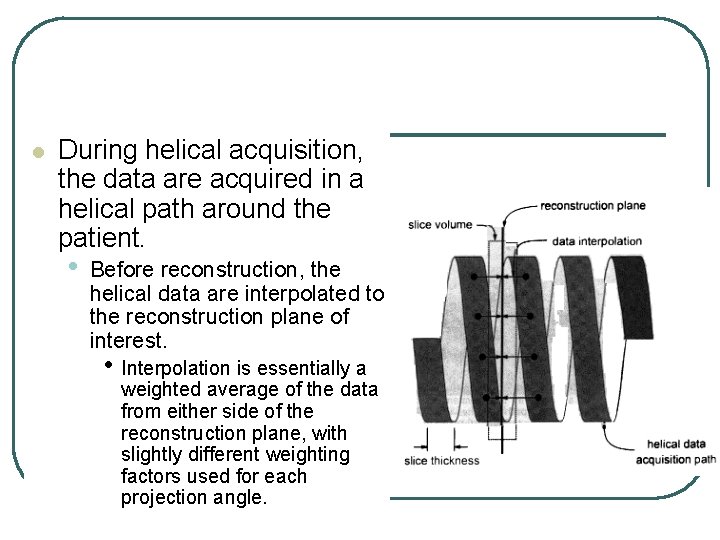 During helical acquisition, the data are acquired in a helical path around the patient.

Before reconstruction, the helical data are interpolated to the reconstruction plane of interest.

Interpolation is essentially a weighted average of the data from either side of the reconstruction plane, with slightly different weighting factors used for each projection angle.

reconstruction plane
slice volume
data interpolation
slice thickness
helical data acquisition path